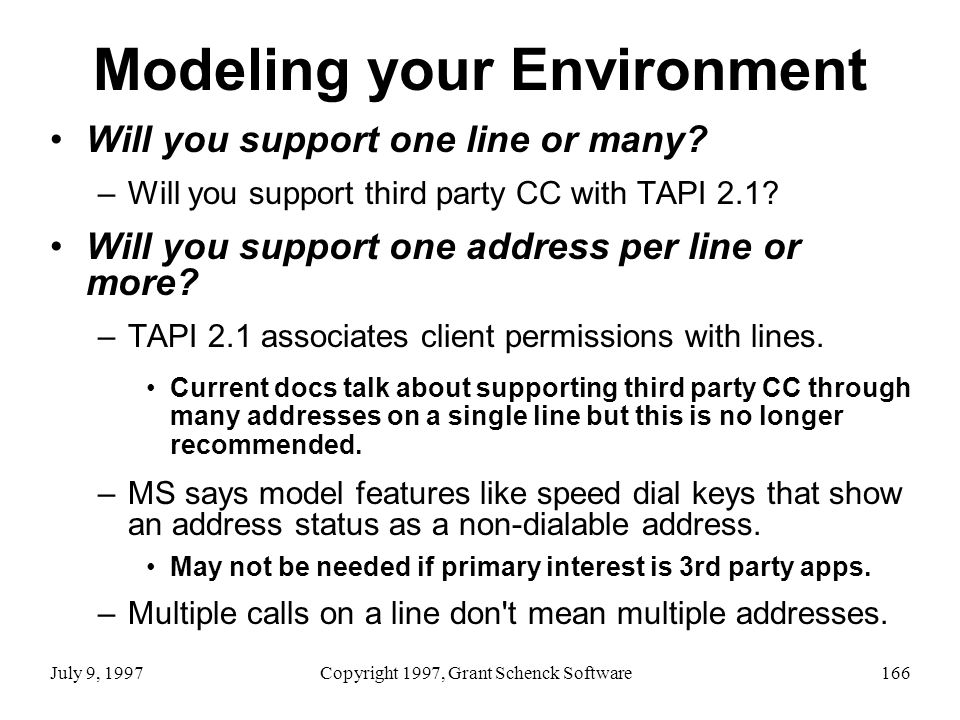 Modeling your Environment

• Will you support one line or many?

– Will you support third party CC with TAPI 2.1?

• Will you support one address per line or more?

– TAPI 2.1 associates client permissions with lines.

• Current docs talk about supporting third party CC through many addresses on a single line but this is no longer recommended.

– MS says model features like speed dial keys that show an address status as a non-dialable address.

• May not be needed if primary interest is 3rd party apps.

– Multiple calls on a line don't mean multiple addresses.

July 9, 1997

Copyright 1997, Grant Schenck Software

166